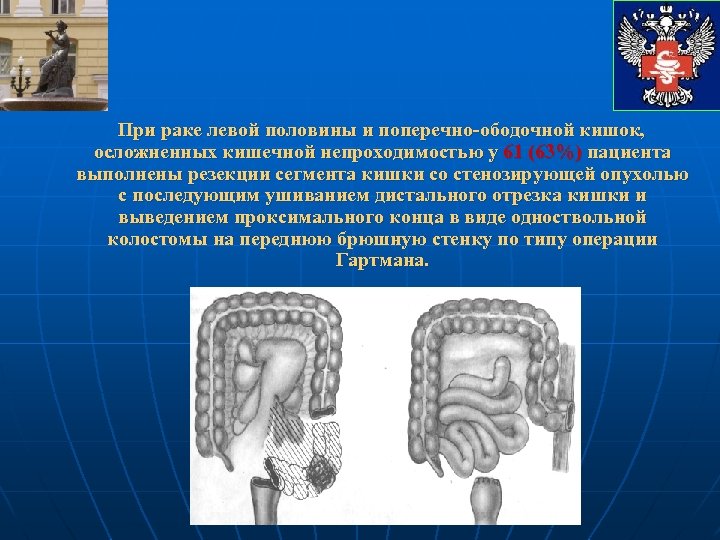 При раке левой половины и поперечно-ободочной кишок, осложненных кишечной непроходимостью у 61 (63%) пациента выполнены резекции сегмента кишки со стенозирующей опухолью с последующим ушиванием дистального отрезка кишки и выведением проксимального конца в виде одноствольной колостомы на переднюю брюшную стенку по типу операции Гартмана.